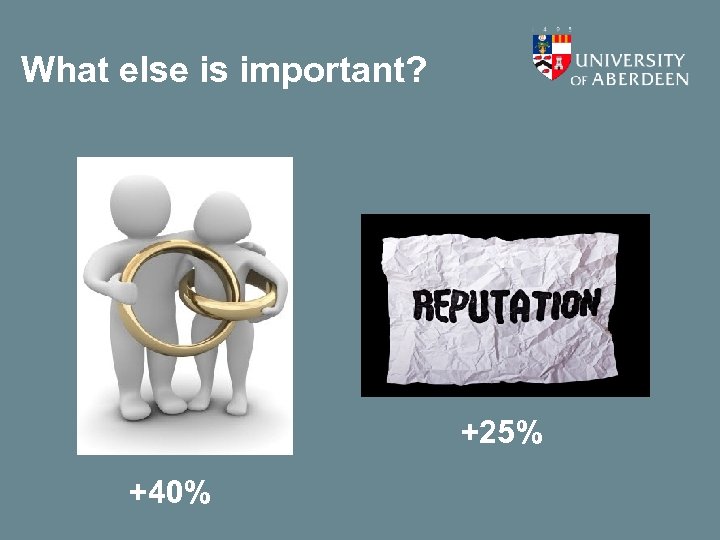 What else is important?

UNIVERSITY OF ABERDEEN

REPUTATION

+25%

+40%